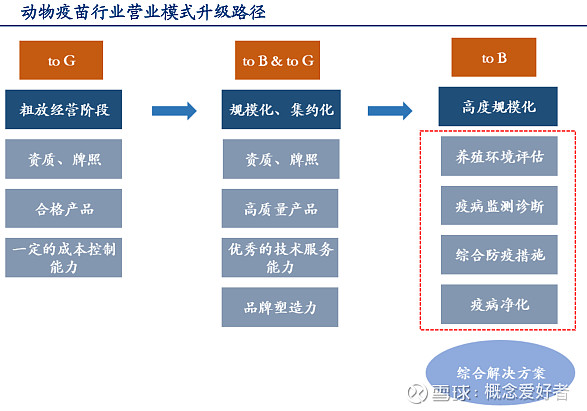 动物疫苗行业营业模式升级路径

to G

粗放经营阶段

资质、牌照

合格产品

一定的成本控制能力

to B & to G

规模化、集约化

资质、牌照

高质量产品

优秀的技术服务能力

品牌塑造力

to B

高度规模化

养殖环境评估

疫病监测诊断

综合防疫措施

疫病净化

综合解决方案

雪球：概念爱好者